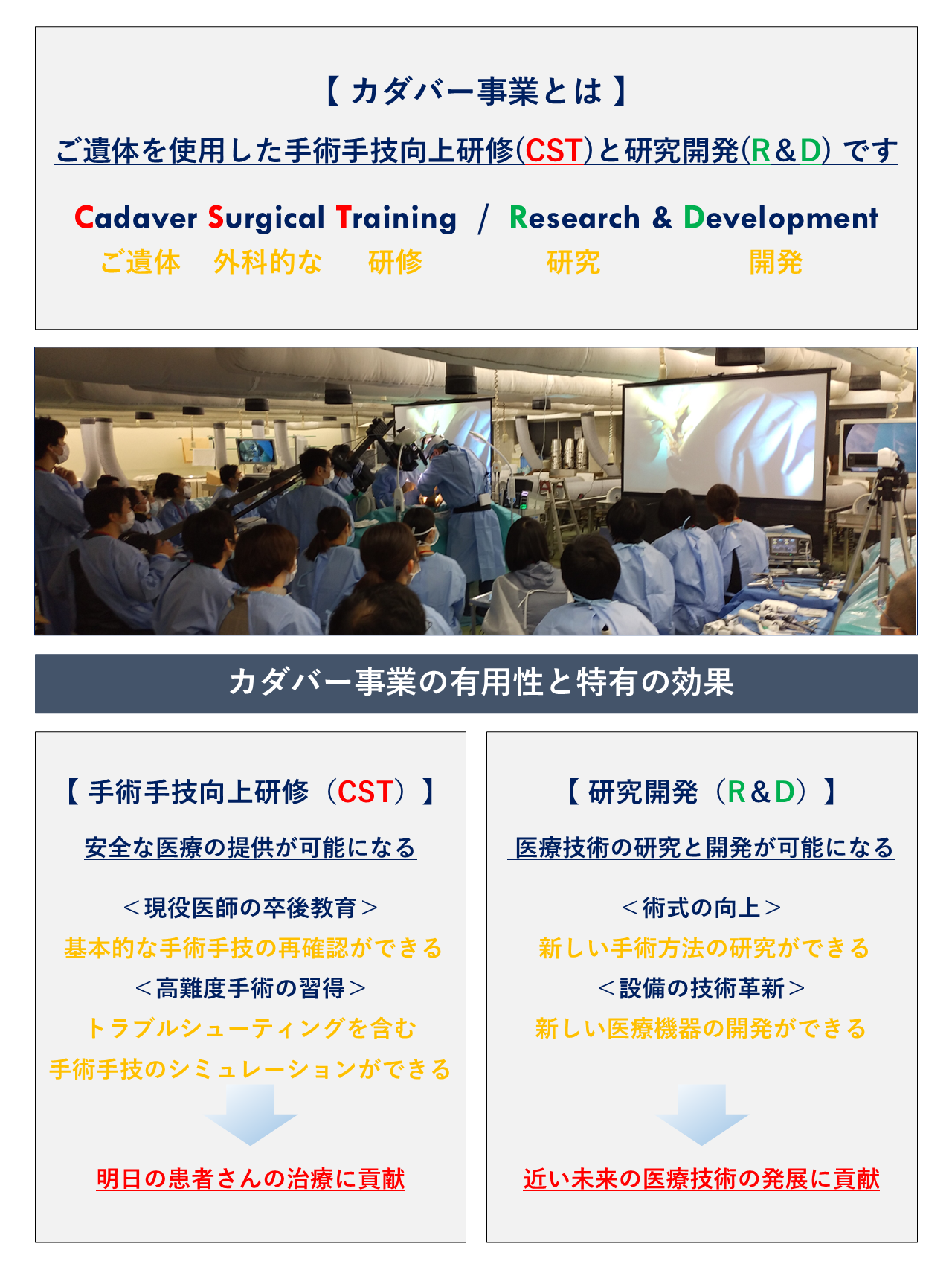 【 カダバー事業とは 】

ご遺体を使用した手術手技向上研修(CST)と研究開発(R&D) です

Cadaver Surgical Training / Research & Development

ご遺体 外科的な 研修 研究 開発

カダバー事業の有用性と特有の効果

【 手術手技向上研修（CST）】

安全な医療の提供が可能になる

＜現役医師の卒後教育＞

基本的な手術手技の再確認ができる

＜高難度手術の習得＞

トラブルシューティングを含む

手術手技のシミュレーションができる

明日の患者さんの治療に貢献

【 研究開発（R&D）】

医療技術の研究と開発が可能になる

＜術式の向上＞

新しい手術方法の研究ができる

＜設備の技術革新＞

新しい医療機器の開発ができる

近い未来の医療技術の発展に貢献